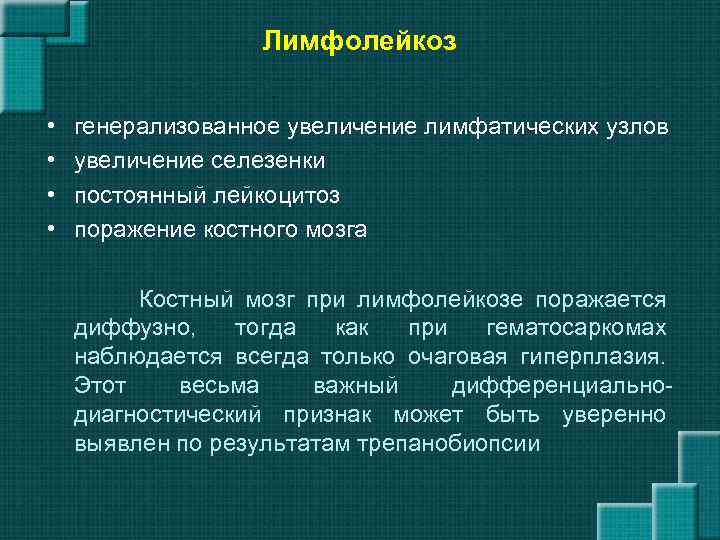 Лимфолейкоз

• генерализованное увеличение лимфатических узлов
• увеличение селезенки
• постоянный лейкоцитоз
• поражение костного мозга

Костный мозг при лимфолейкозе поражается диффузно, тогда как при гематосаркомах наблюдается всегда только очаговая гиперплазия. Этот весьма важный дифференциально-диагностический признак может быть уверенно выявлен по результатам трепанобиопсии